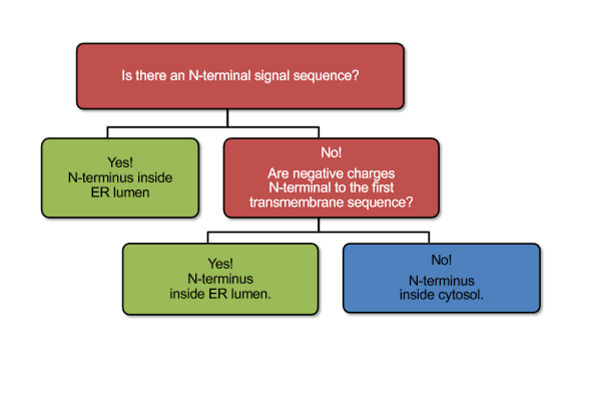 Is there an N-terminal signal sequence?

Yes!
N-terminus inside ER lumen

No!
Are negative charges N-terminal to the first transmembrane sequence?

Yes!
N-terminus inside ER lumen.

No!
N-terminus inside cytosol.